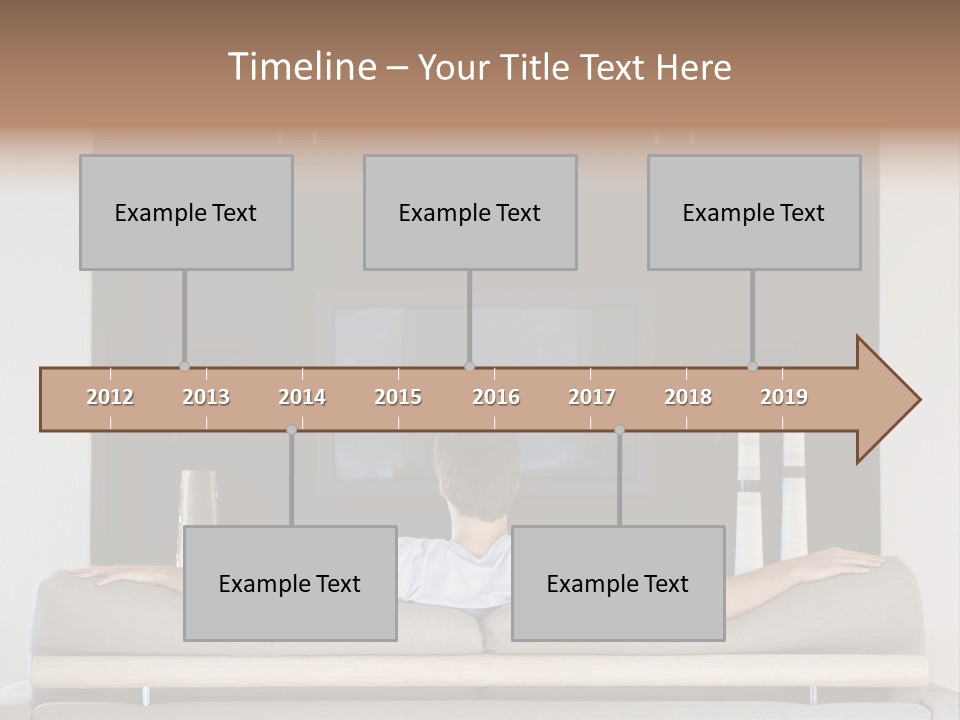 Timeline – Your Title Text Here

Example Text

Example Text

Example Text

2012 2013 2014 2015 2016 2017 2018 2019

Example Text

Example Text